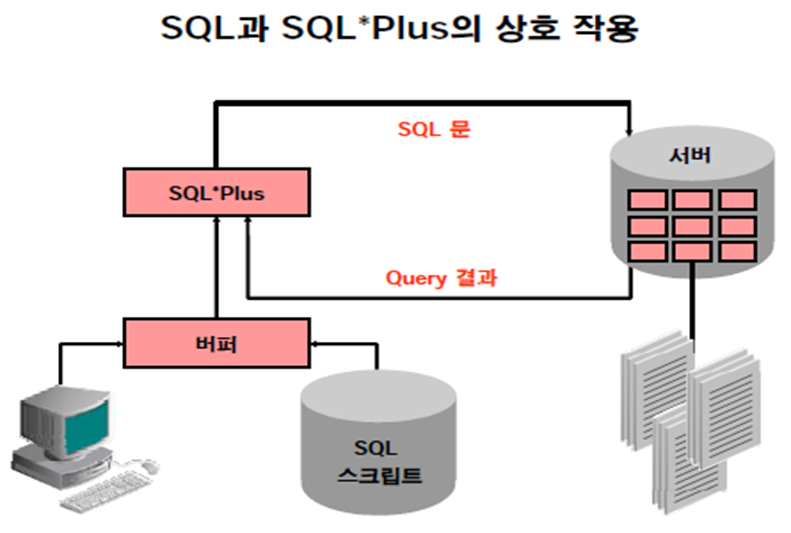 SQL과 SQL*Plus의 상호 작용

SQL 문

서버

SQL*Plus

Query 결과

버퍼

SQL
스크립트